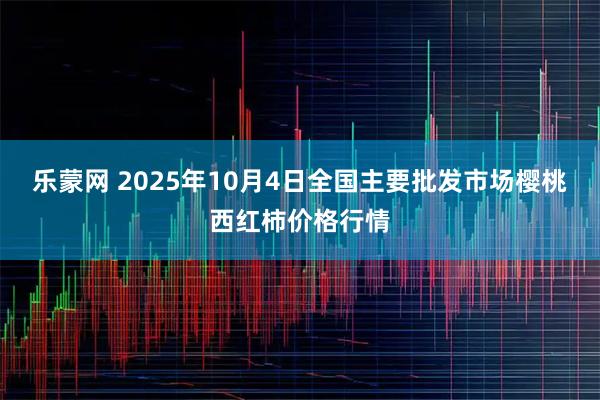 乐蒙网 2025年10月4日全国主要批发市场樱桃西红柿价格行情